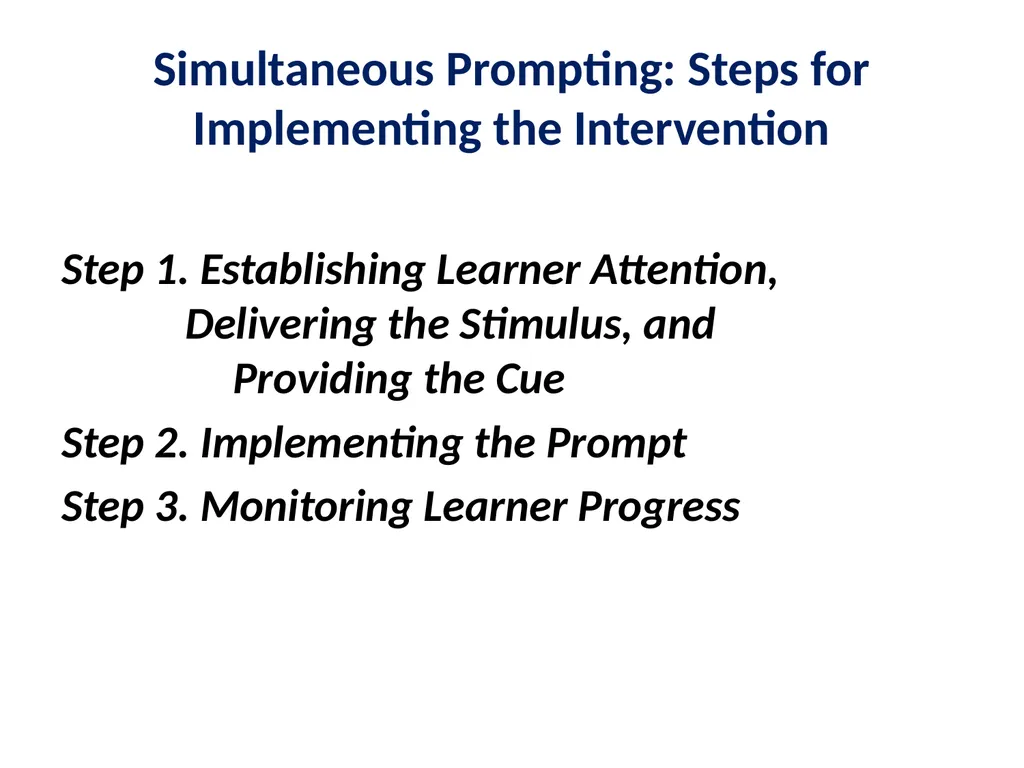 Simultaneous Prompting: Steps for Implementing the Intervention

Step 1. Establishing Learner Attention, Delivering the Stimulus, and Providing the Cue

Step 2. Implementing the Prompt

Step 3. Monitoring Learner Progress